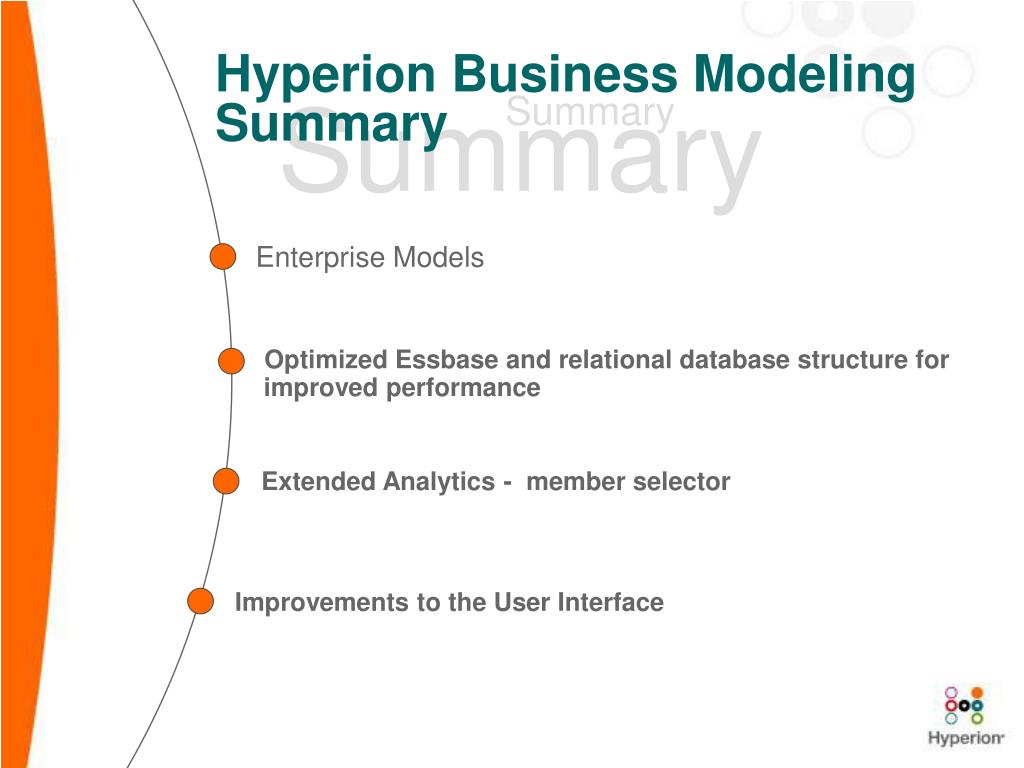 Hyperion Business Modeling Summary

Summary

Summary

Enterprise Models

Optimized Essbase and relational database structure for improved performance

Extended Analytics - member selector

Improvements to the User Interface

Hyperion